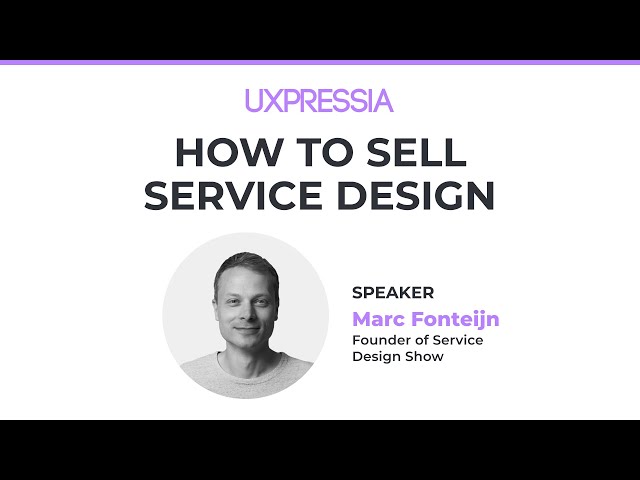 UXPRESSIA

HOW TO SELL SERVICE DESIGN

SPEAKER
Marc Fonteijn
Founder of Service Design Show